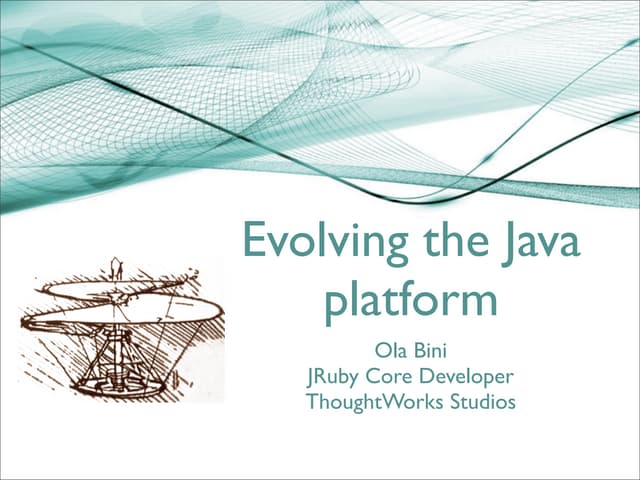 Evolving the Java platform

Ola Bini
JRuby Core Developer
ThoughtWorks Studios